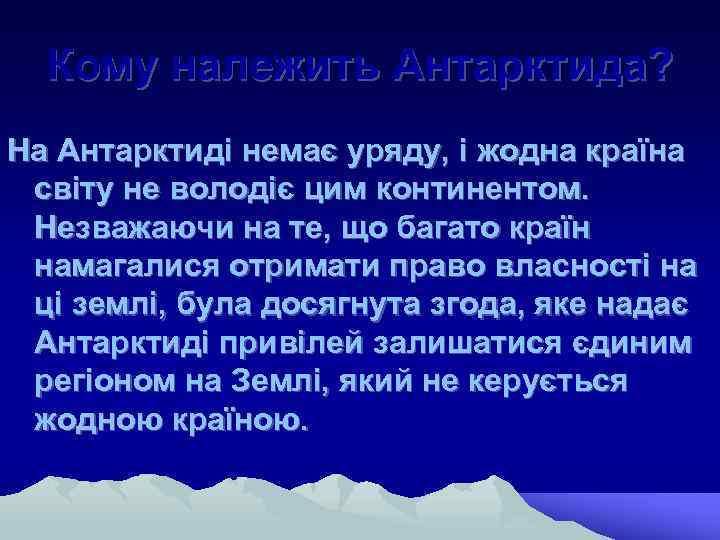 Кому належить Антарктида?

На Антарктиді немає уряду, і жодна країна світу не володіє цим континентом. Незважаючи на те, що багато країн намагалися отримати право власності на ці землі, була досягнута згода, яке надає Антарктиді привілей залишатися єдиним регіоном на Землі, який не керується жодною країною.